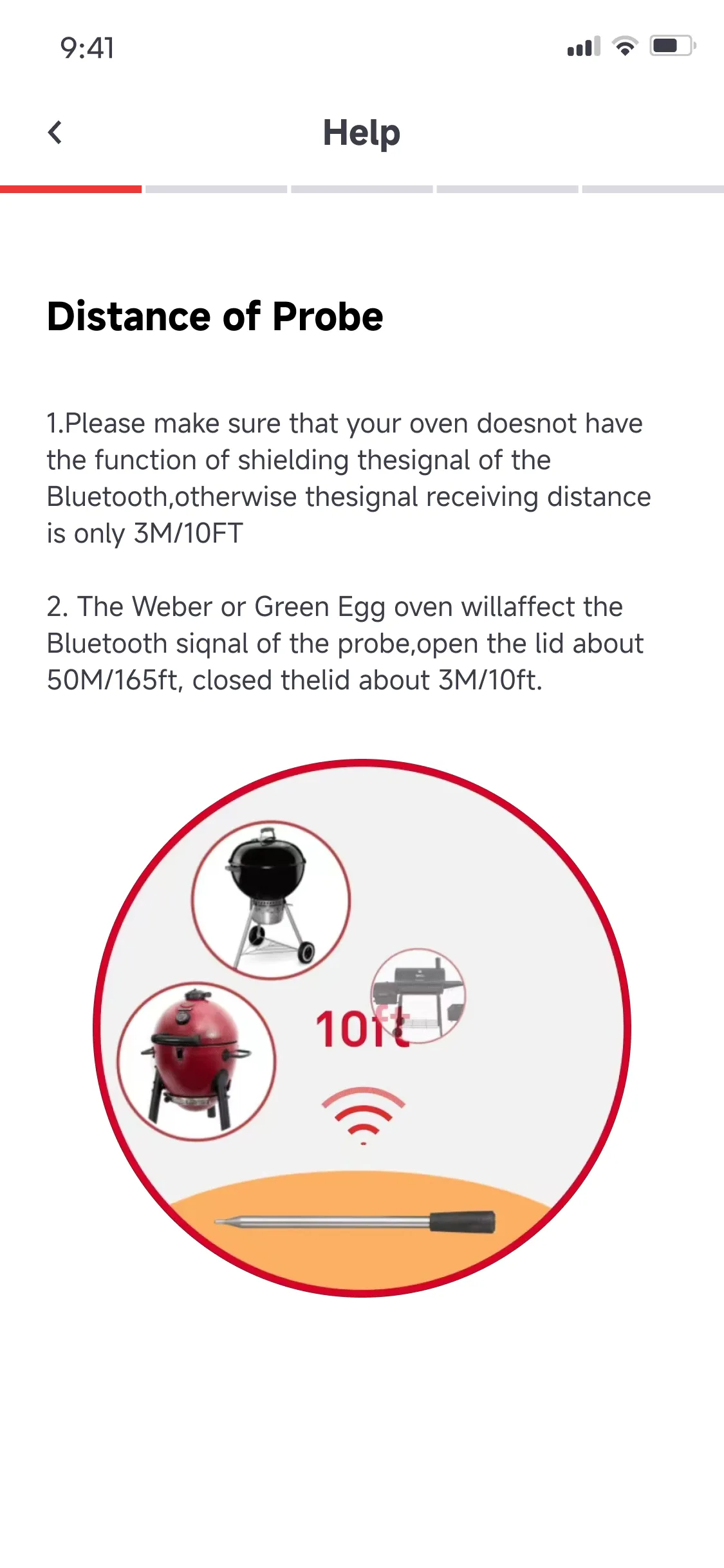 9:41

Help

Distance of Probe

1.Please make sure that your oven doesnot have the function of shielding thesignal of the Bluetooth,otherwise thesignal receiving distance is only 3M/10FT

2. The Weber or Green Egg oven willaffect the Bluetooth siqnal of the probe,open the lid about 50M/165ft, closed thelid about 3M/10ft.

10ft